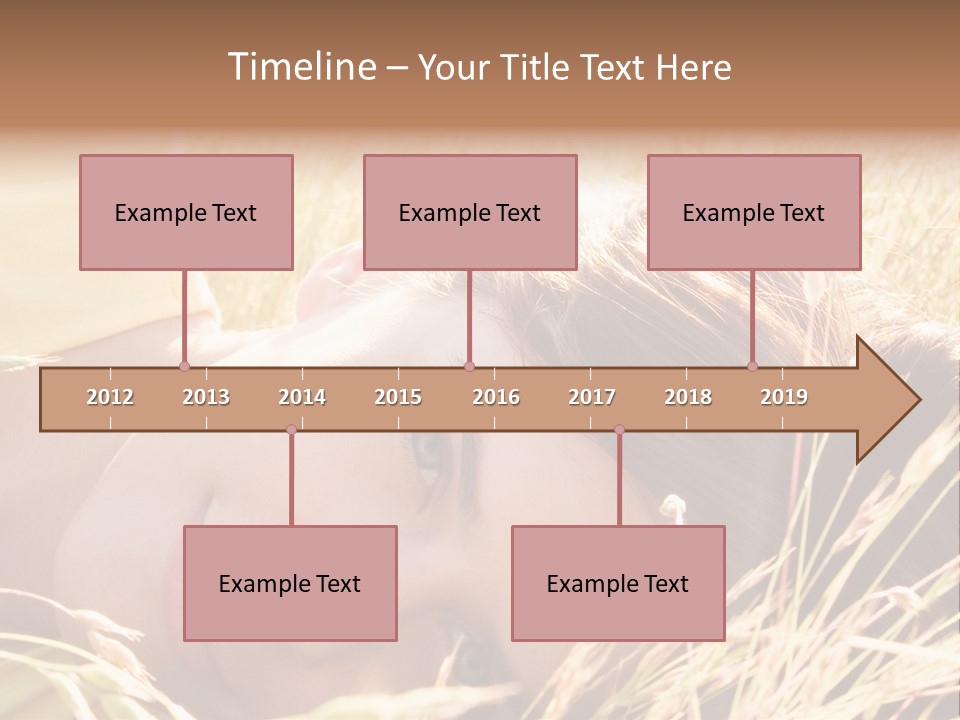 Timeline – Your Title Text Here

Example Text

Example Text

Example Text

2012 2013 2014 2015 2016 2017 2018 2019

Example Text

Example Text